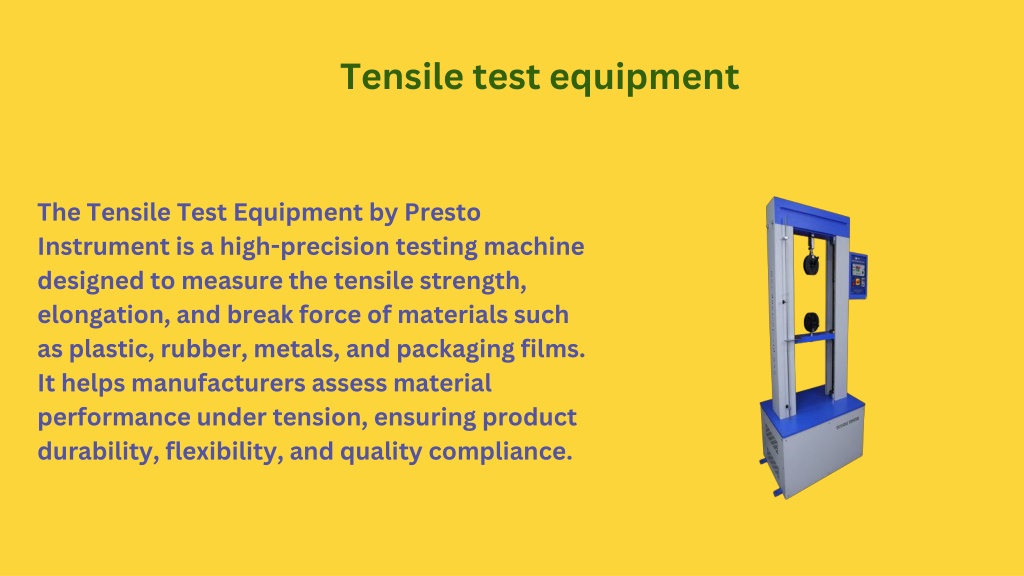 Tensile test equipment

The Tensile Test Equipment by Presto Instrument is a high-precision testing machine designed to measure the tensile strength, elongation, and break force of materials such as plastic, rubber, metals, and packaging films. It helps manufacturers assess material performance under tension, ensuring product durability, flexibility, and quality compliance.